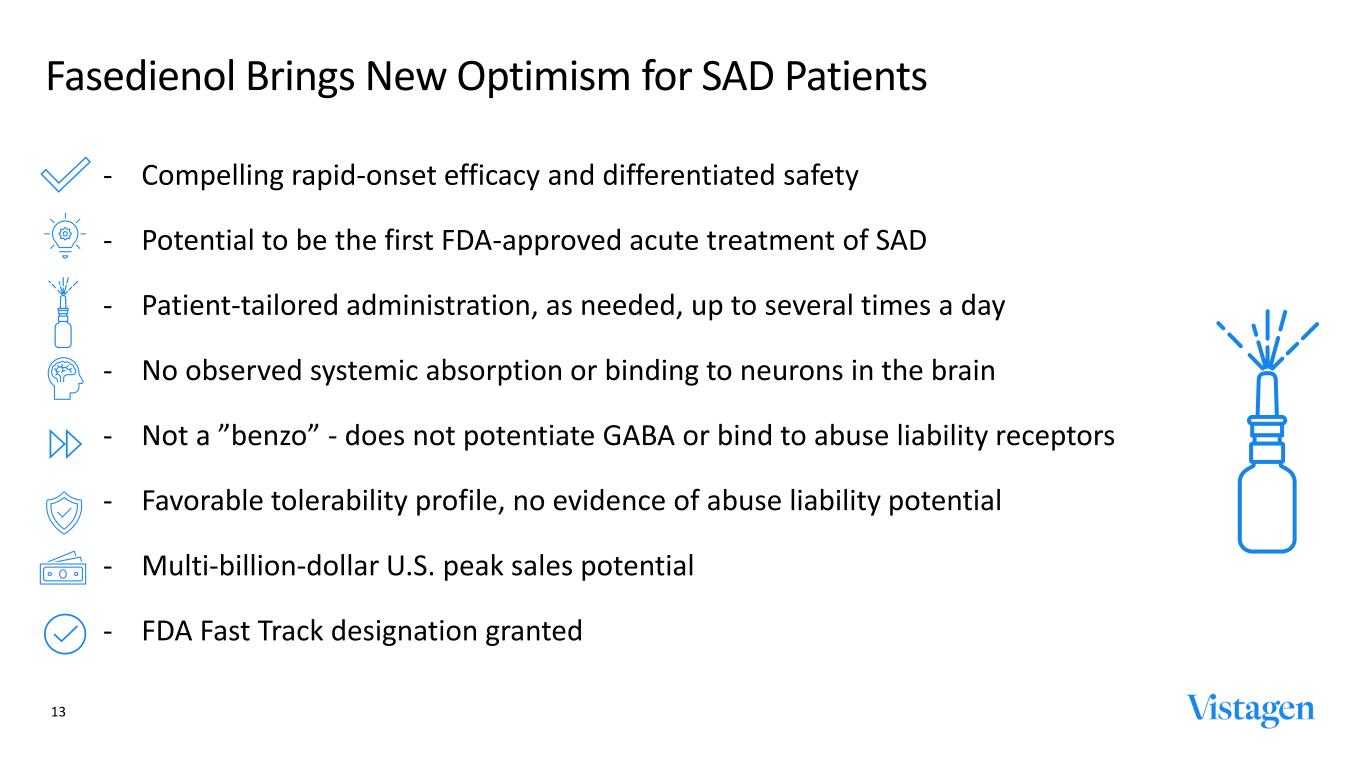 Fasedienol Brings New Optimism for SAD Patients

- Compelling rapid-onset efficacy and differentiated safety

- Potential to be the first FDA-approved acute treatment of SAD

- Patient-tailored administration, as needed, up to several times a day

- No observed systemic absorption or binding to neurons in the brain

- Not a ”benzo” - does not potentiate GABA or bind to abuse liability receptors

- Favorable tolerability profile, no evidence of abuse liability potential

- Multi-billion-dollar U.S. peak sales potential

- FDA Fast Track designation granted

13

Vistagen